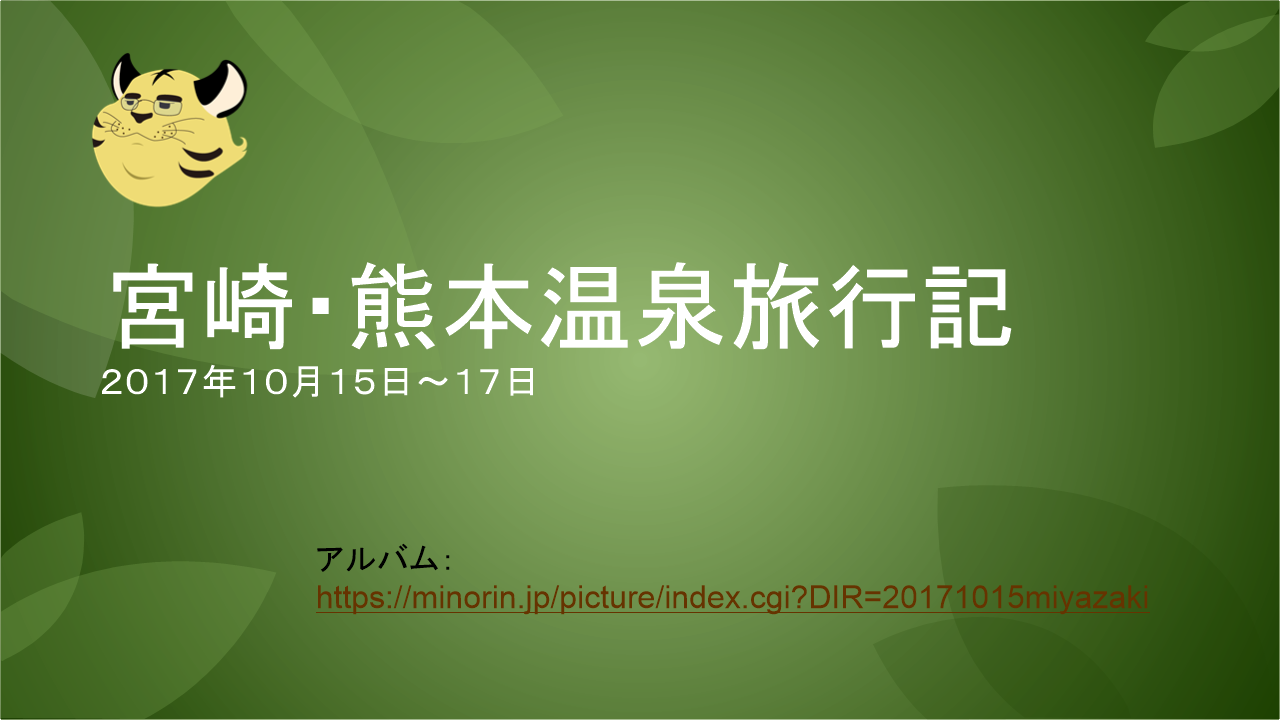 宮崎・熊本温泉旅行記
2017年10月15日～17日

アルバム：
https://minorin.jp/picture/index.cgi?DIR=20171015miyazaki